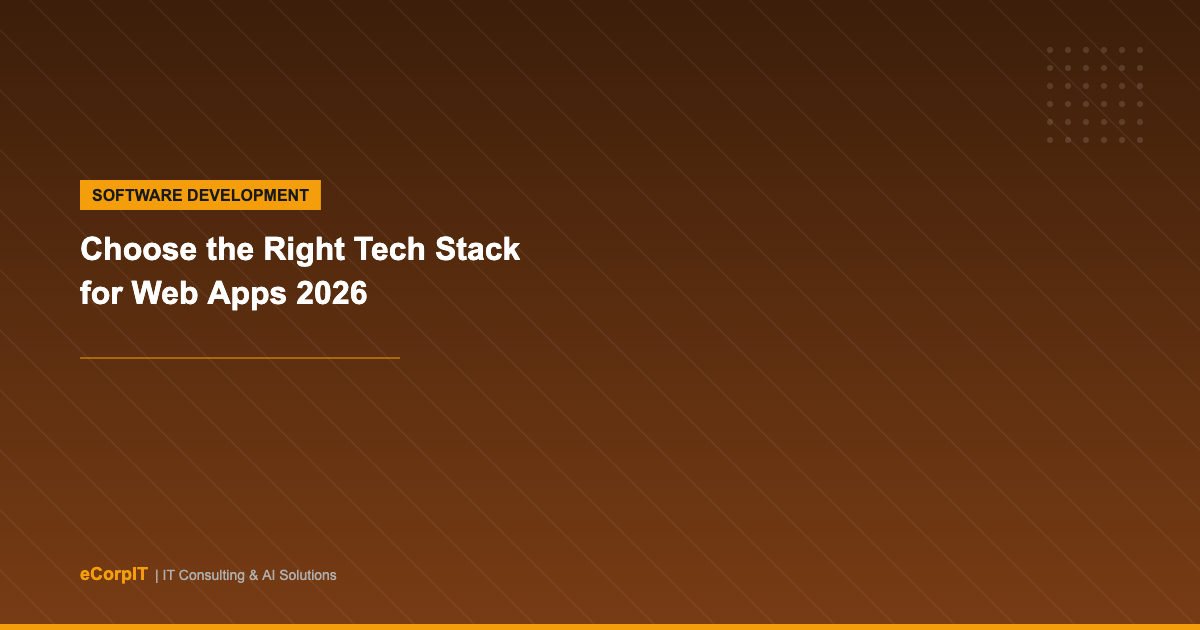 SOFTWARE DEVELOPMENT

Choose the Right Tech Stack for Web Apps 2026

eCorpIT | IT Consulting & AI Solutions